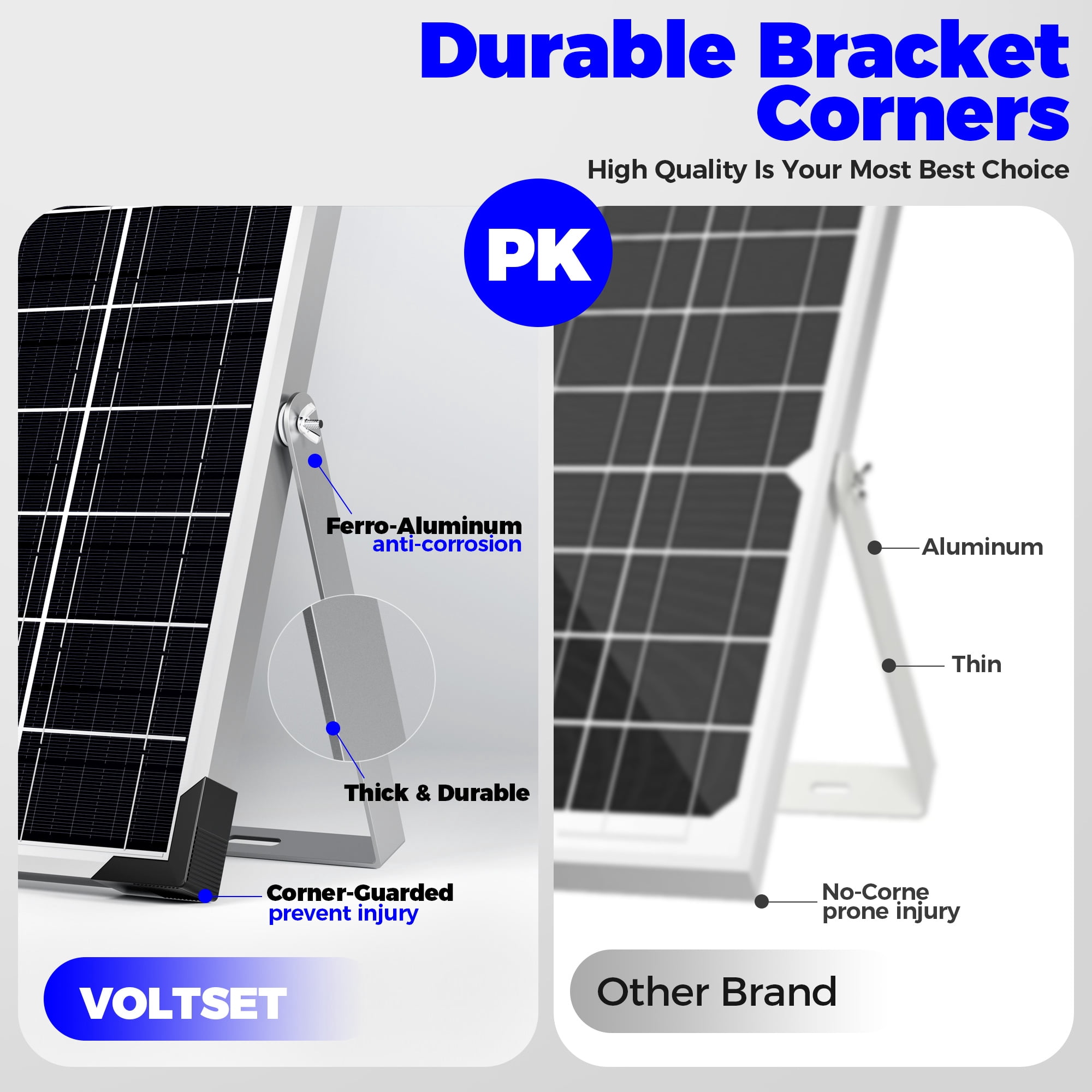 Durable Bracket Corners

High Quality Is Your Most Best Choice

PK

Ferro-Aluminum
anti-corrosion

Thick & Durable

Corner-Guarded
prevent injury

VOLTSET

Aluminum

Thin

No-Corne
prone injury

Other Brand